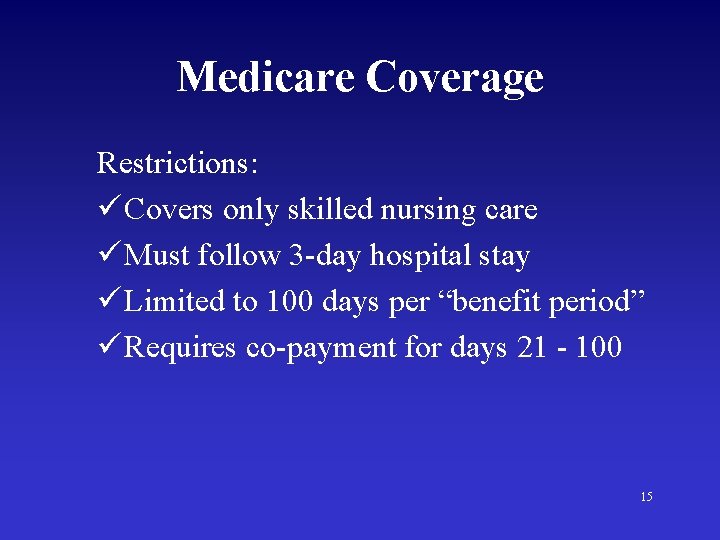 Medicare Coverage

Restrictions:

✓Covers only skilled nursing care

✓Must follow 3-day hospital stay

✓Limited to 100 days per “benefit period”

✓Requires co-payment for days 21 - 100

15